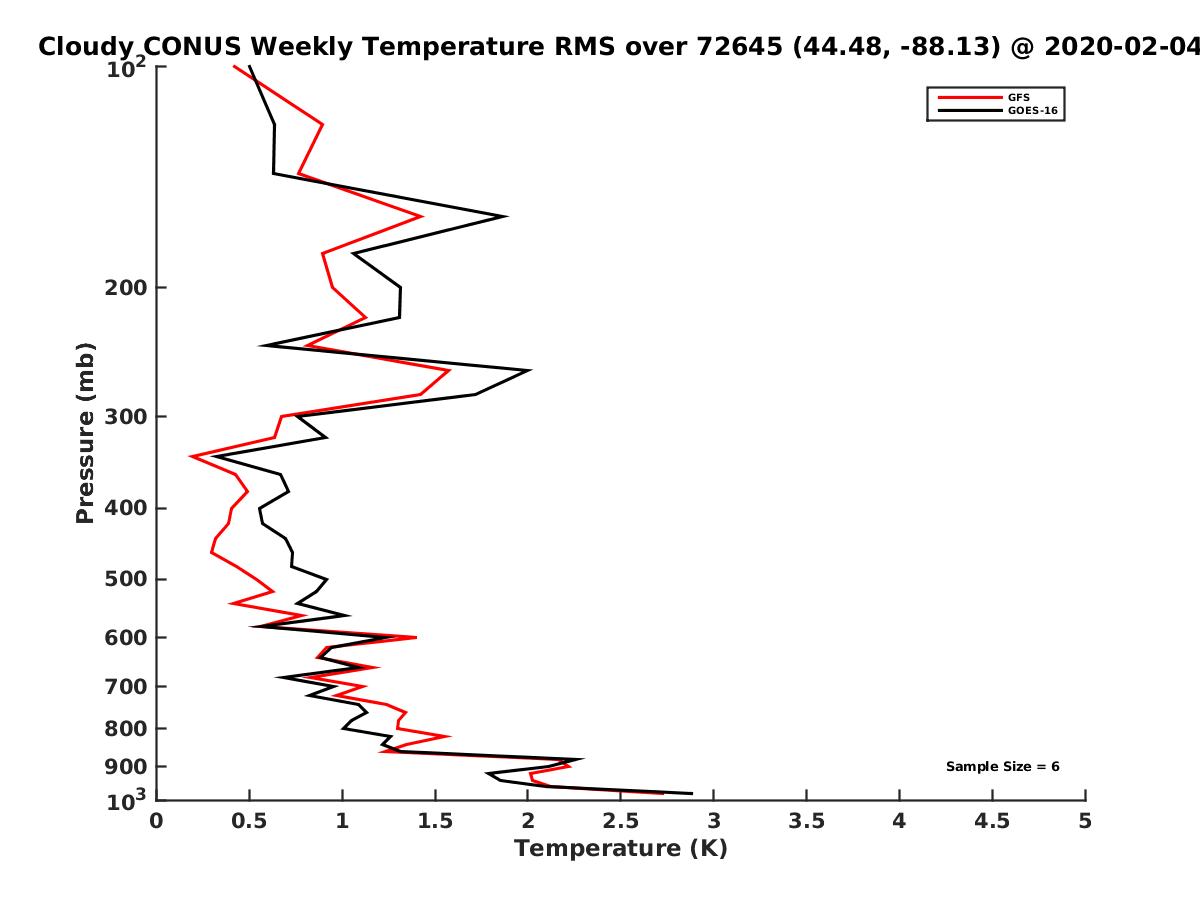 Cloudy CONUS Weekly Temperature RMS over 72645 (44.48, -88.13) @ 2020-02-04

GFS
GOES-16

Pressure (mb)
$10^2$
200
300
400
500
600
700
800
900
$10^3$

Sample Size = 6

0
0.5
1
1.5
2
2.5
3
3.5
4
4.5
5
Temperature (K)